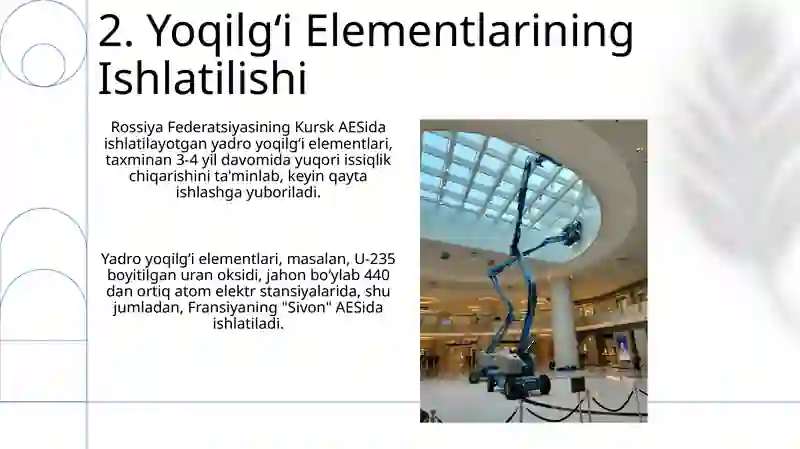 2. Yoqilg‘i Elementlarining Ishlatilishi

Rossiya Federatsiyasining Kursk AESida ishlatilayotgan yadro yoqilg‘i elementlari, taxminan 3-4 yil davomida yuqori issiqlik chiqarishini ta'minlab, keyin qayta ishlashga yuboriladi.

Yadro yoqilg‘i elementlari, masalan, U-235 boyitilgan uran oksidi, jahon bo‘ylab 440 dan ortiq atom elektr stansiyalarida, shu jumladan, Fransiyaning "Sivon" AESida ishlatiladi.